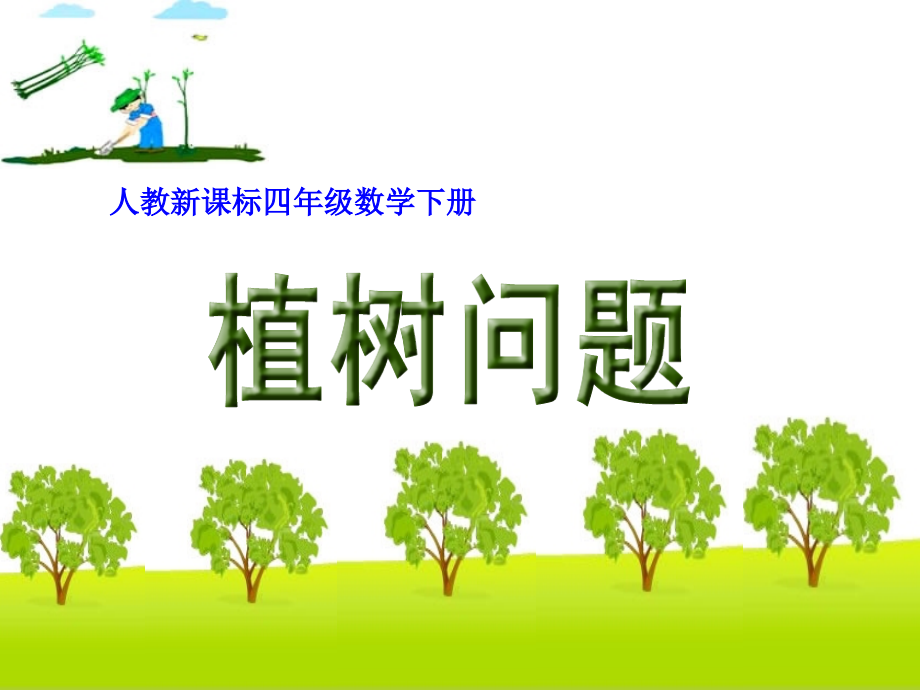 人教新课标四年级数学下册

植树问题